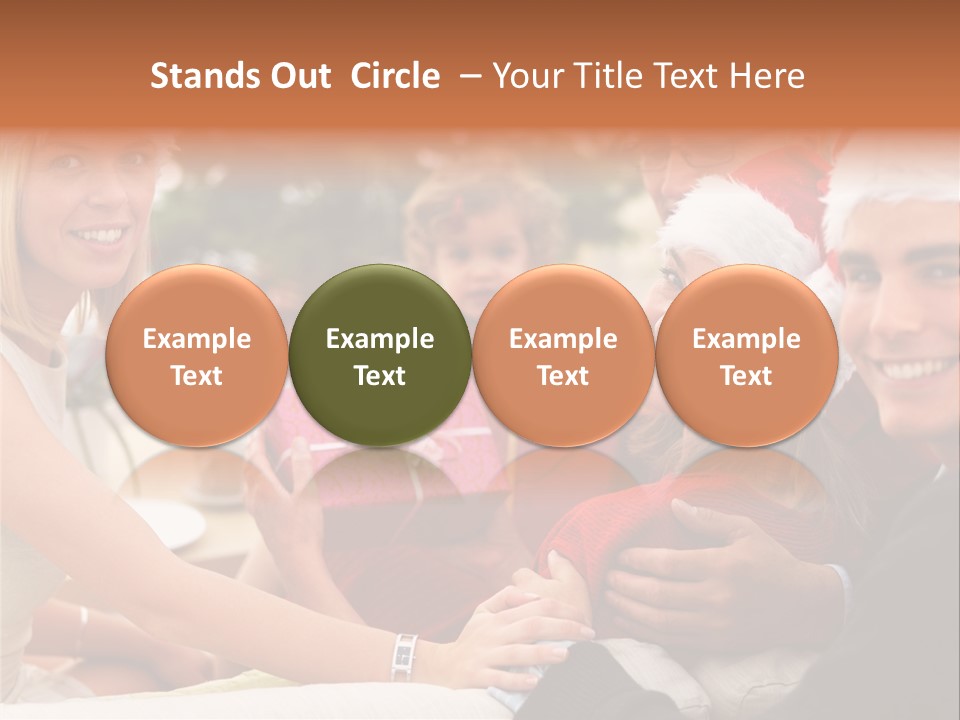 Stands Out Circle – Your Title Text Here

Example Text

Example Text

Example Text

Example Text